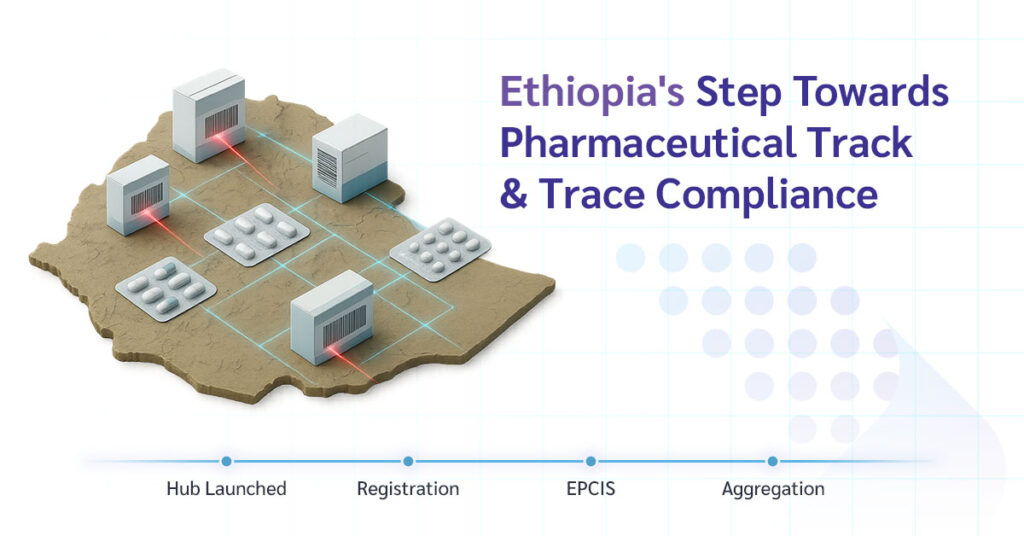 Ethiopia's Step Towards Pharmaceutical Track & Trace Compliance

Hub Launched
Registration
EPCIS
Aggregation